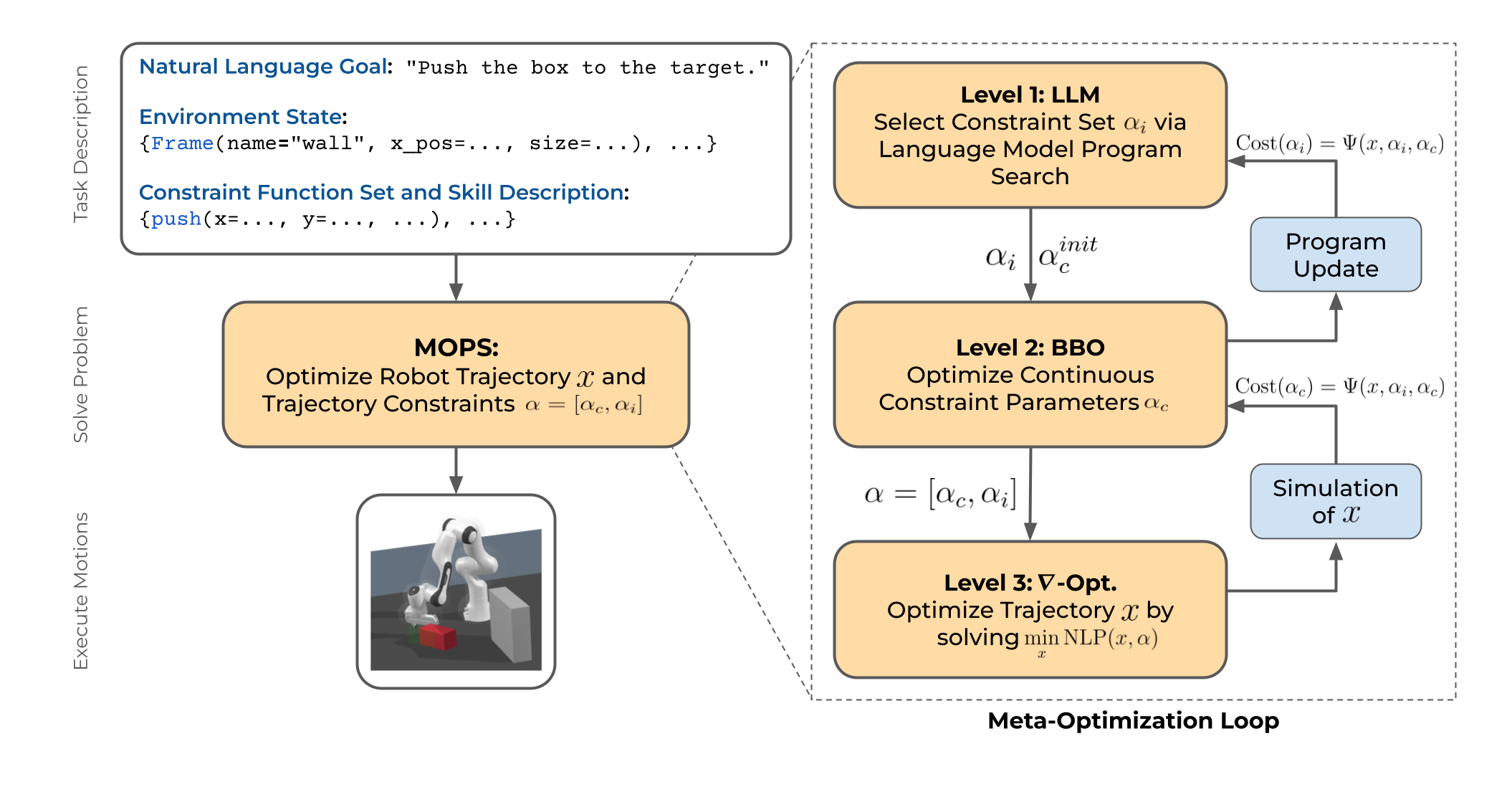 Task Description

Natural Language Goal: "Push the box to the target."

Environment State:
{Frame(name="wall", x_pos=..., size=...), ...}

Constraint Function Set and Skill Description:
{push(x=..., y=..., ...), ...}

Solve Problem

MOPS:
Optimize Robot Trajectory $x$ and Trajectory Constraints $\alpha = [\alpha_c, \alpha_i]$

Execute Motions

Level 1: LLM
Select Constraint Set $\alpha_i$ via Language Model Program Search

$\text{Cost}(\alpha_i) = \Psi(x, \alpha_i, \alpha_c)$

$\alpha_i$ $\alpha_c^{init}$

Program Update

Level 2: BBO
Optimize Continuous Constraint Parameters $\alpha_c$

$\text{Cost}(\alpha_c) = \Psi(x, \alpha_i, \alpha_c)$

$\alpha = [\alpha_c, \alpha_i]$

Simulation of $x$

Level 3: $\nabla$-Opt.
Optimize Trajectory $x$ by solving $\min_x \text{NLP}(x, \alpha)$

Meta-Optimization Loop